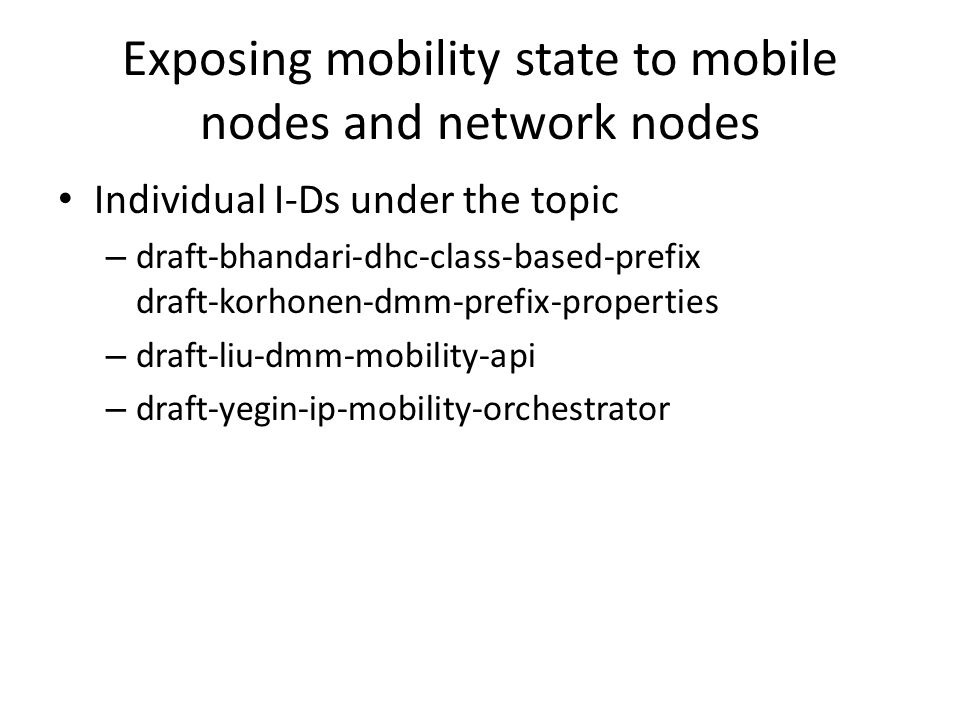 Exposing mobility state to mobile nodes and network nodes

• Individual I-Ds under the topic
  – draft-bhandari-dhc-class-based-prefix
    draft-korhonen-dmm-prefix-properties
  – draft-liu-dmm-mobility-api
  – draft-yegin-ip-mobility-orchestrator